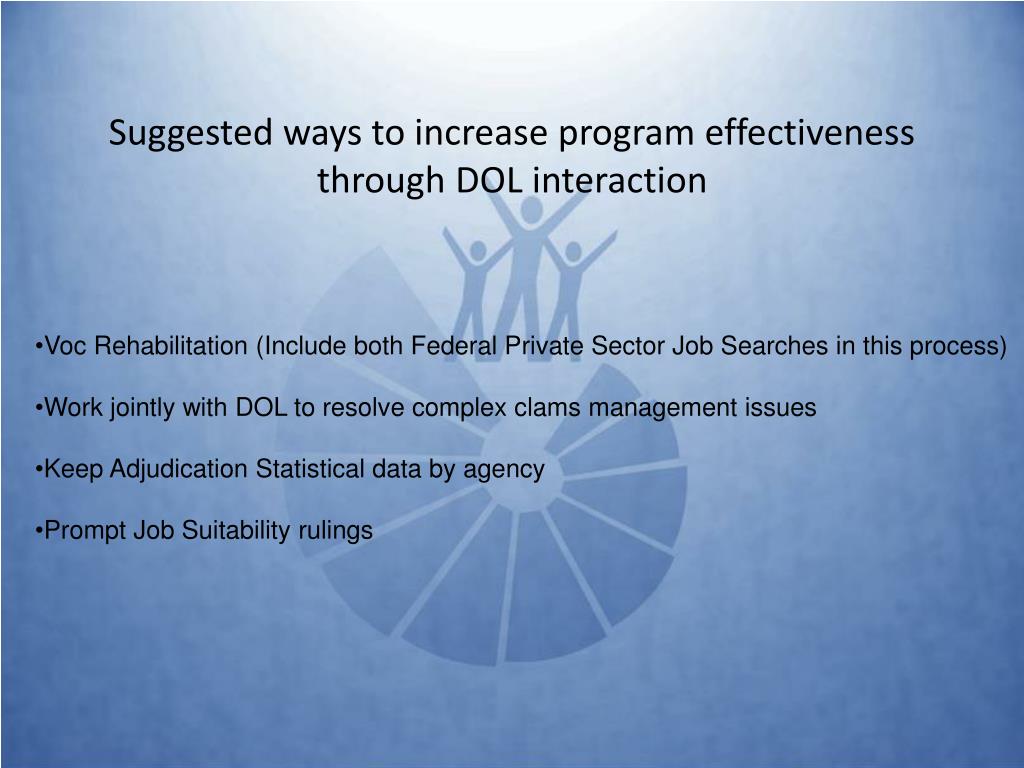 Suggested ways to increase program effectiveness through DOL interaction

•Voc Rehabilitation (Include both Federal Private Sector Job Searches in this process)

•Work jointly with DOL to resolve complex clams management issues

•Keep Adjudication Statistical data by agency

•Prompt Job Suitability rulings